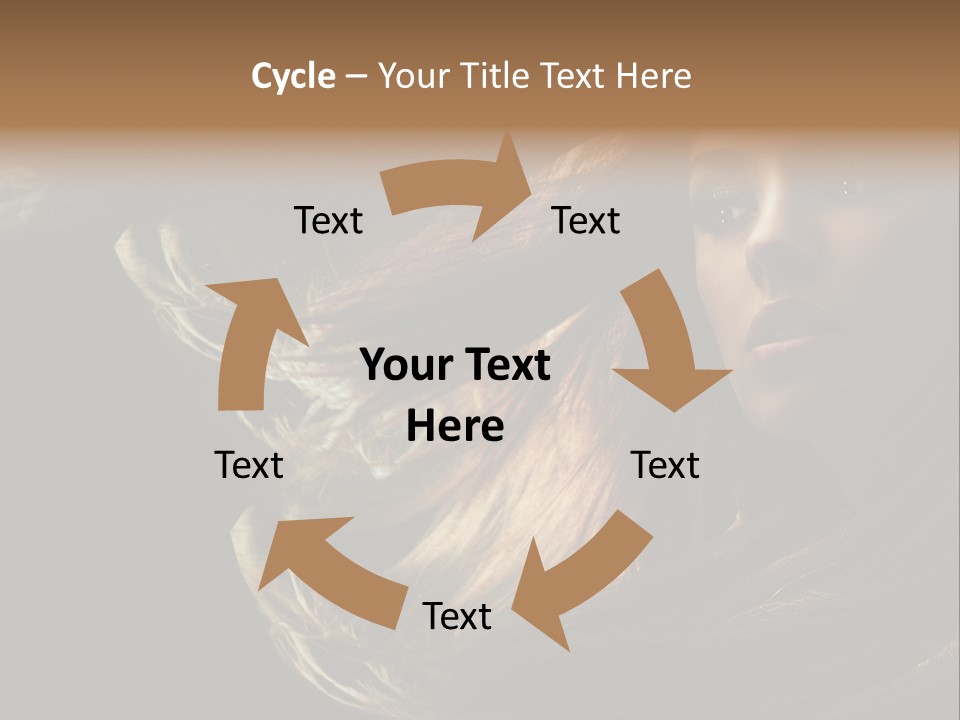 Cycle – Your Title Text Here

Text

Text

Your Text Here

Text

Text

Text